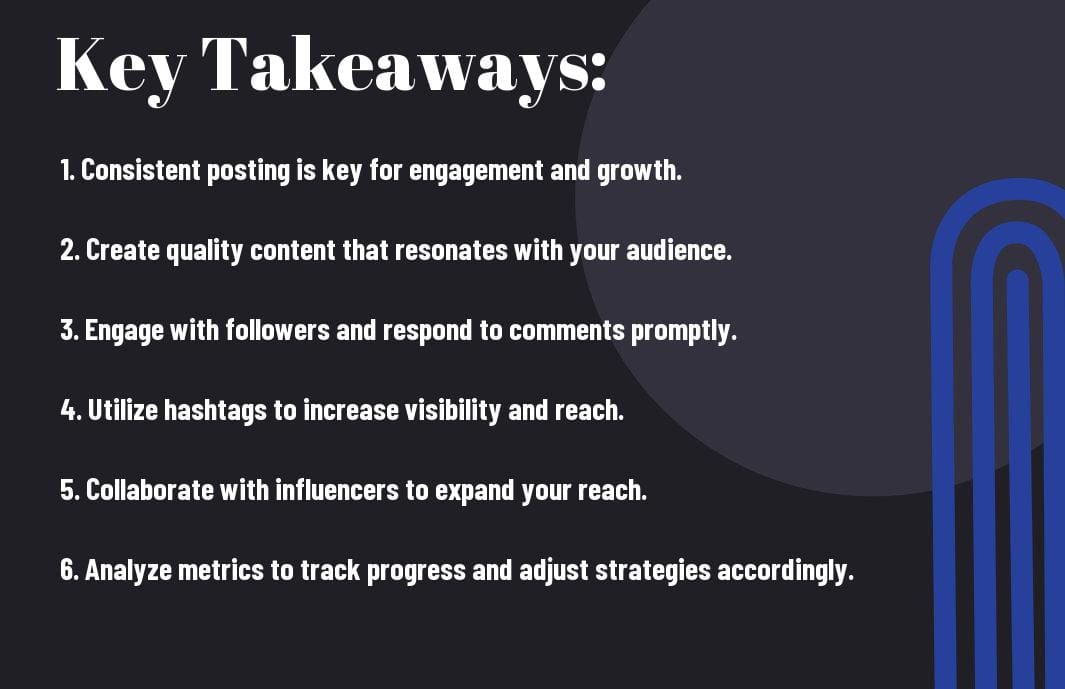 Key Takeaways:

1. Consistent posting is key for engagement and growth.

2. Create quality content that resonates with your audience.

3. Engage with followers and respond to comments promptly.

4. Utilize hashtags to increase visibility and reach.

5. Collaborate with influencers to expand your reach.

6. Analyze metrics to track progress and adjust strategies accordingly.